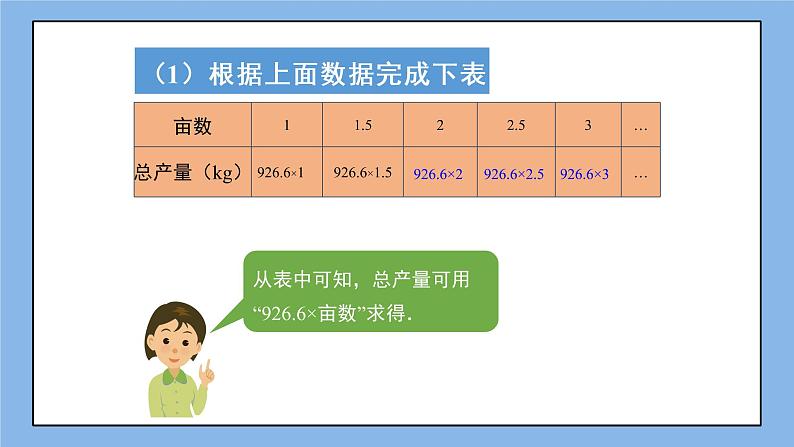 （1）根据上面数据完成下表

| 亩数 | 1 | 1.5 | 2 | 2.5 | 3 | … |
|---|---|---|---|---|---|---|
| 总产量（kg） | 926.6×1 | 926.6×1.5 | 926.6×2 | 926.6×2.5 | 926.6×3 | … |

从表中可知，总产量可用“926.6×亩数”求得.